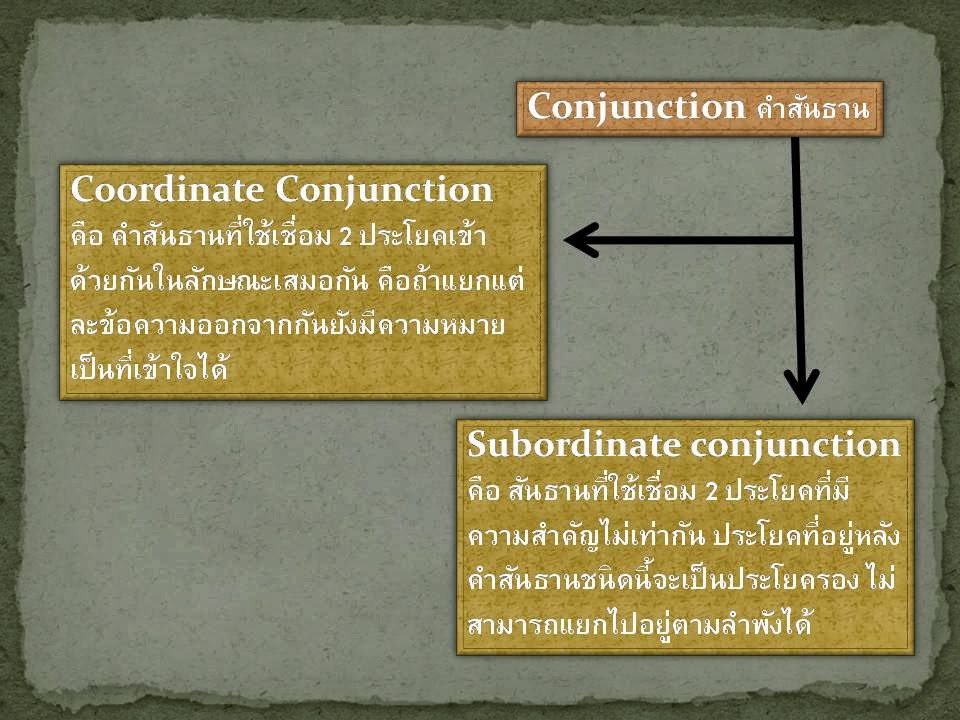 Conjunction คำสันธาน

Coordinate Conjunction
คือ คำสันธานที่ใช้เชื่อม 2 ประโยคเข้าด้วยกันในลักษณะเสมอกัน คือถ้าแยกแต่ละข้อความออกจากกันยังมีความหมายเป็นที่เข้าใจได้

Subordinate conjunction
คือ สันธานที่ใช้เชื่อม 2 ประโยคที่มีความสำคัญไม่เท่ากัน ประโยคที่อยู่หลังคำสันธานชนิดนี้จะเป็นประโยครอง ไม่สามารถแยกไปอยู่ตามลำพังได้